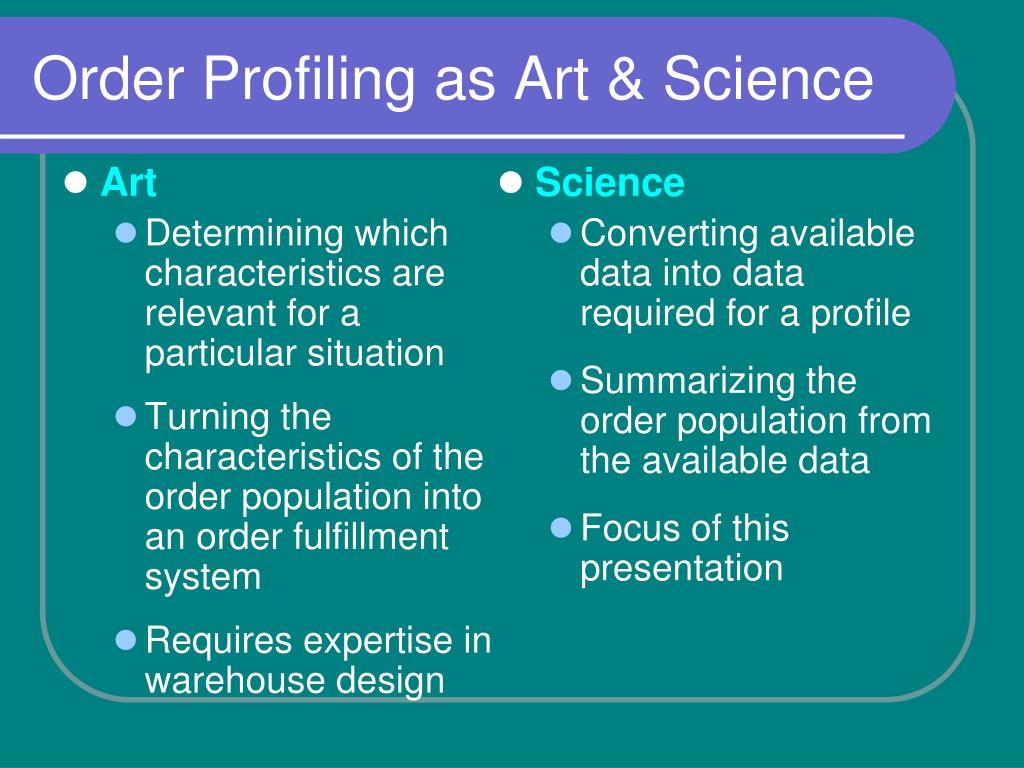 Order Profiling as Art & Science

- Art
  - Determining which characteristics are relevant for a particular situation
  - Turning the characteristics of the order population into an order fulfillment system
  - Requires expertise in warehouse design

- Science
  - Converting available data into data required for a profile
  - Summarizing the order population from the available data
  - Focus of this presentation